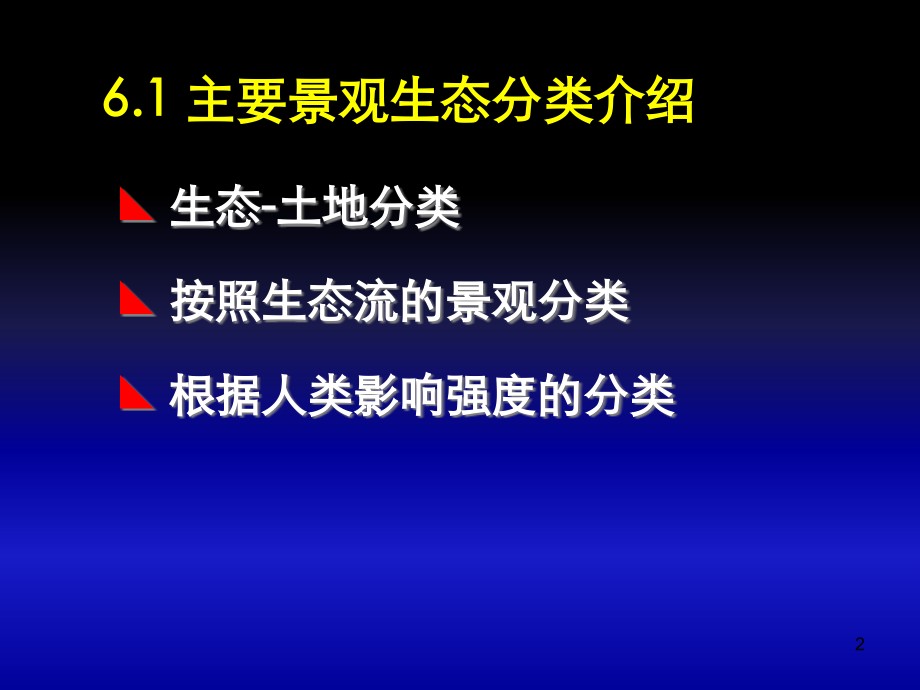 6.1 主要景观生态分类介绍

生态-土地分类

按照生态流的景观分类

根据人类影响强度的分类

2